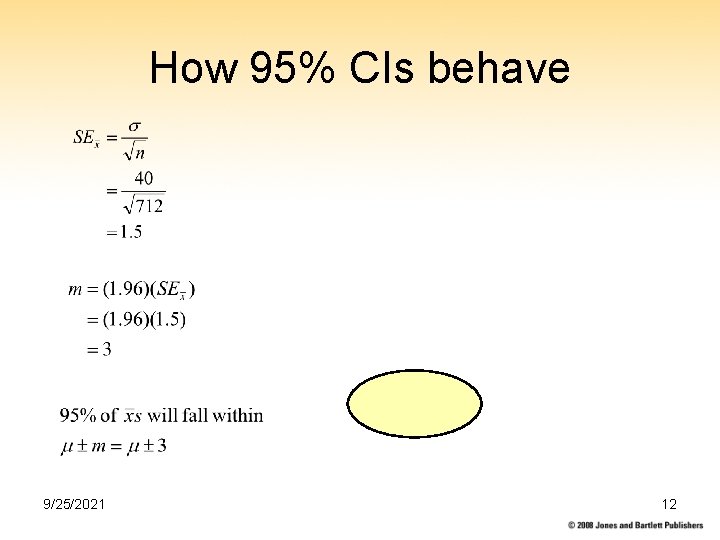 How 95% CIs behave

$SE_{\bar{x}} = \frac{\sigma}{\sqrt{n}}$
$= \frac{40}{\sqrt{712}}$
$= 1.5$

$m = (1.96)(SE_{\bar{x}})$
$= (1.96)(1.5)$
$= 3$

95% of $\bar{x}s$ will fall within
$\mu \pm m = \mu \pm 3$

9/25/2021

12

© 2008 Jones and Bartlett Publishers